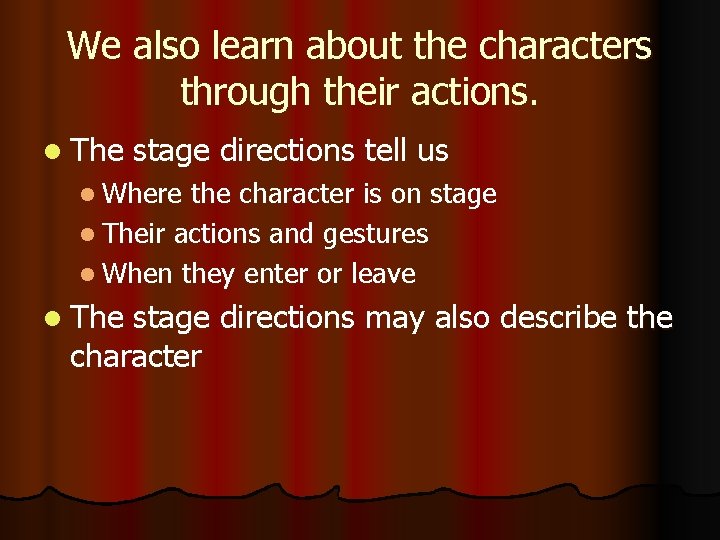 We also learn about the characters through their actions.

- The stage directions tell us
  - Where the character is on stage
  - Their actions and gestures
  - When they enter or leave
- The stage directions may also describe the character